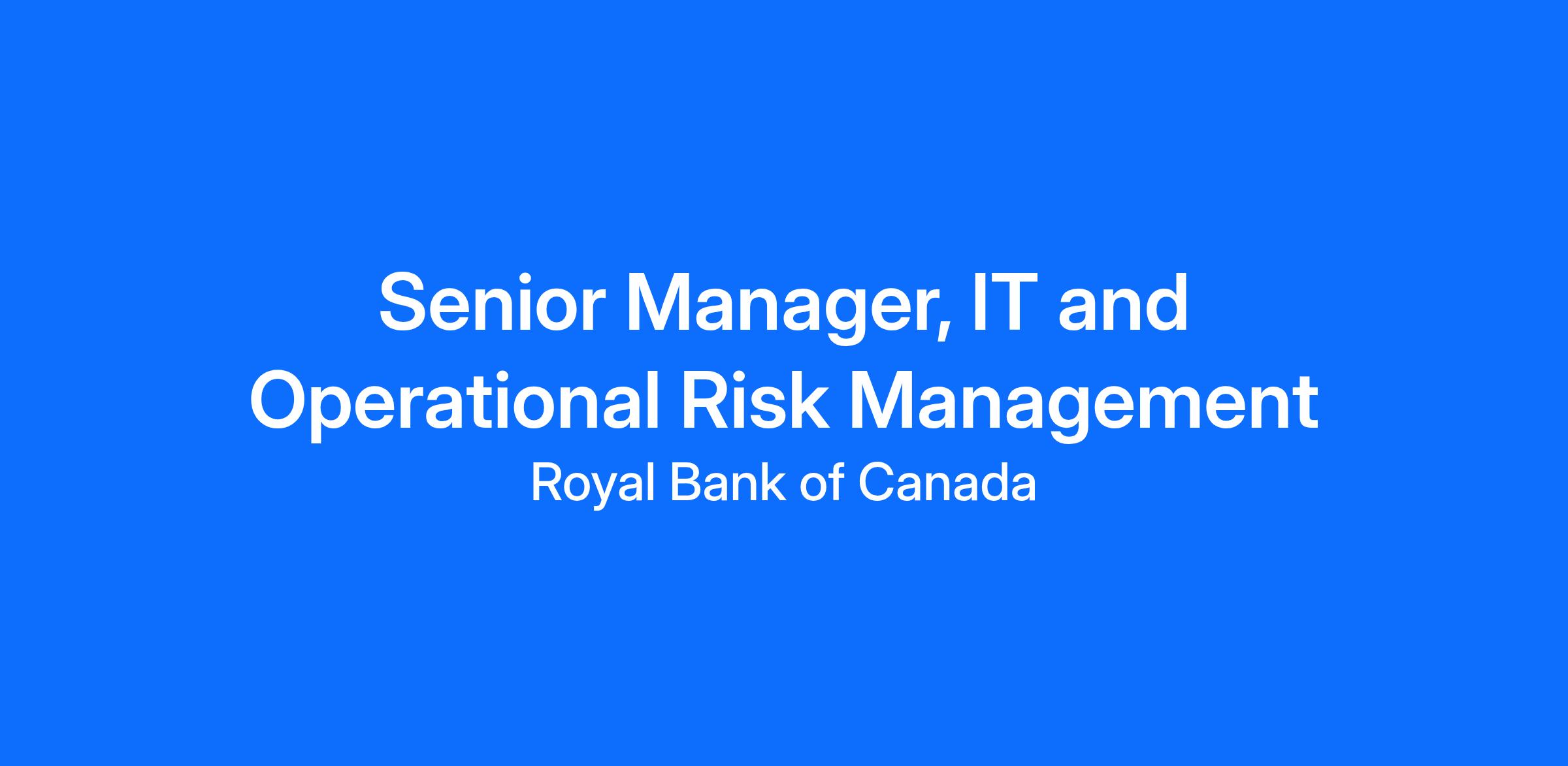 Senior Manager, IT and Operational Risk Management

Royal Bank of Canada